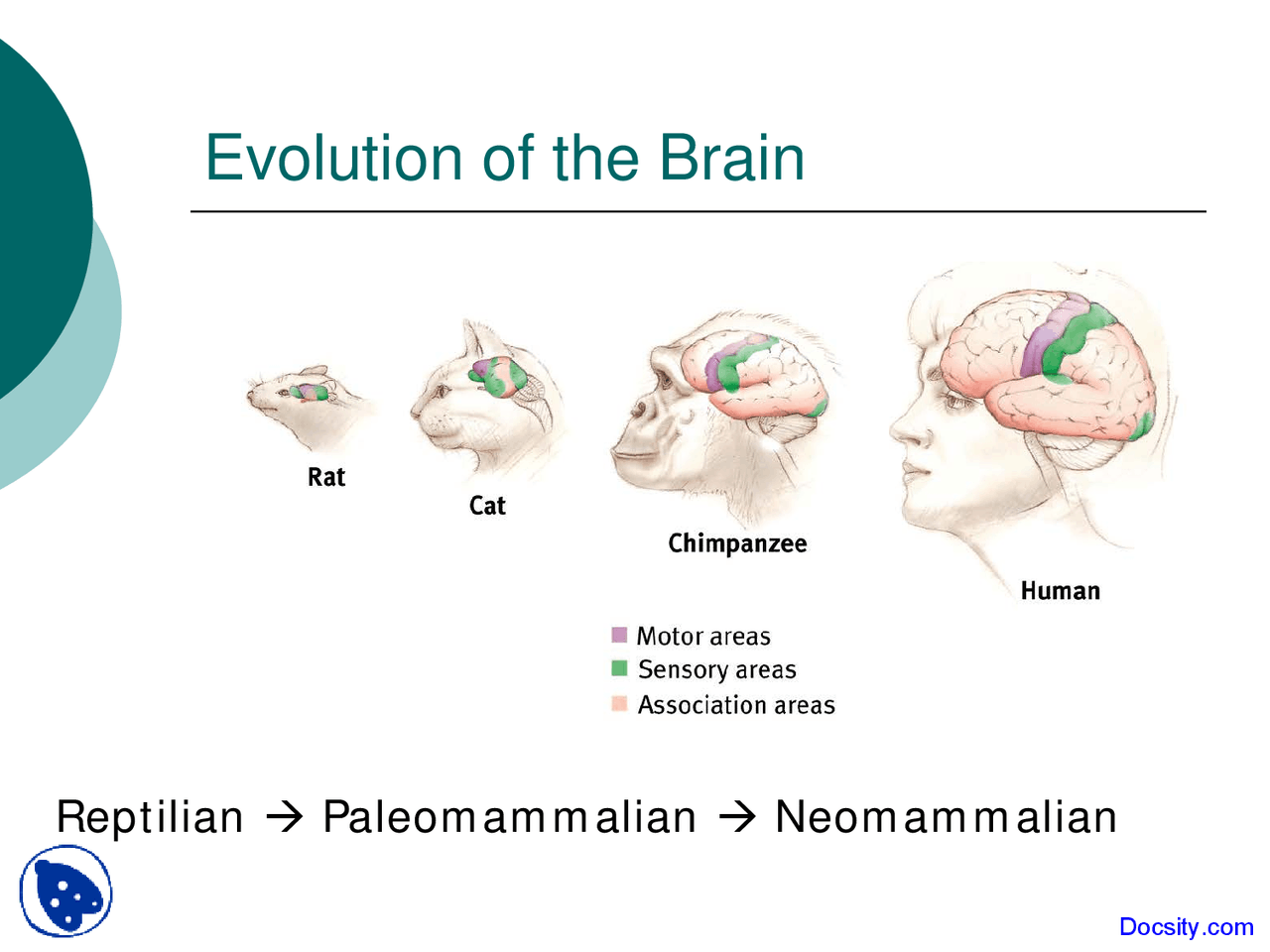 Evolution of the Brain

Rat

Cat

Chimpanzee

Human

Motor areas
Sensory areas
Association areas

Reptilian → Paleomammalian → Neomammalian

Docsity.com